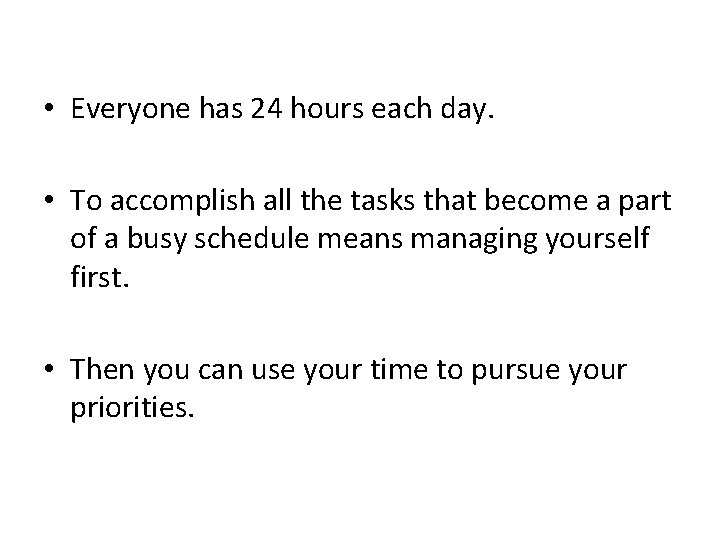 • Everyone has 24 hours each day.

• To accomplish all the tasks that become a part of a busy schedule means managing yourself first.

• Then you can use your time to pursue your priorities.